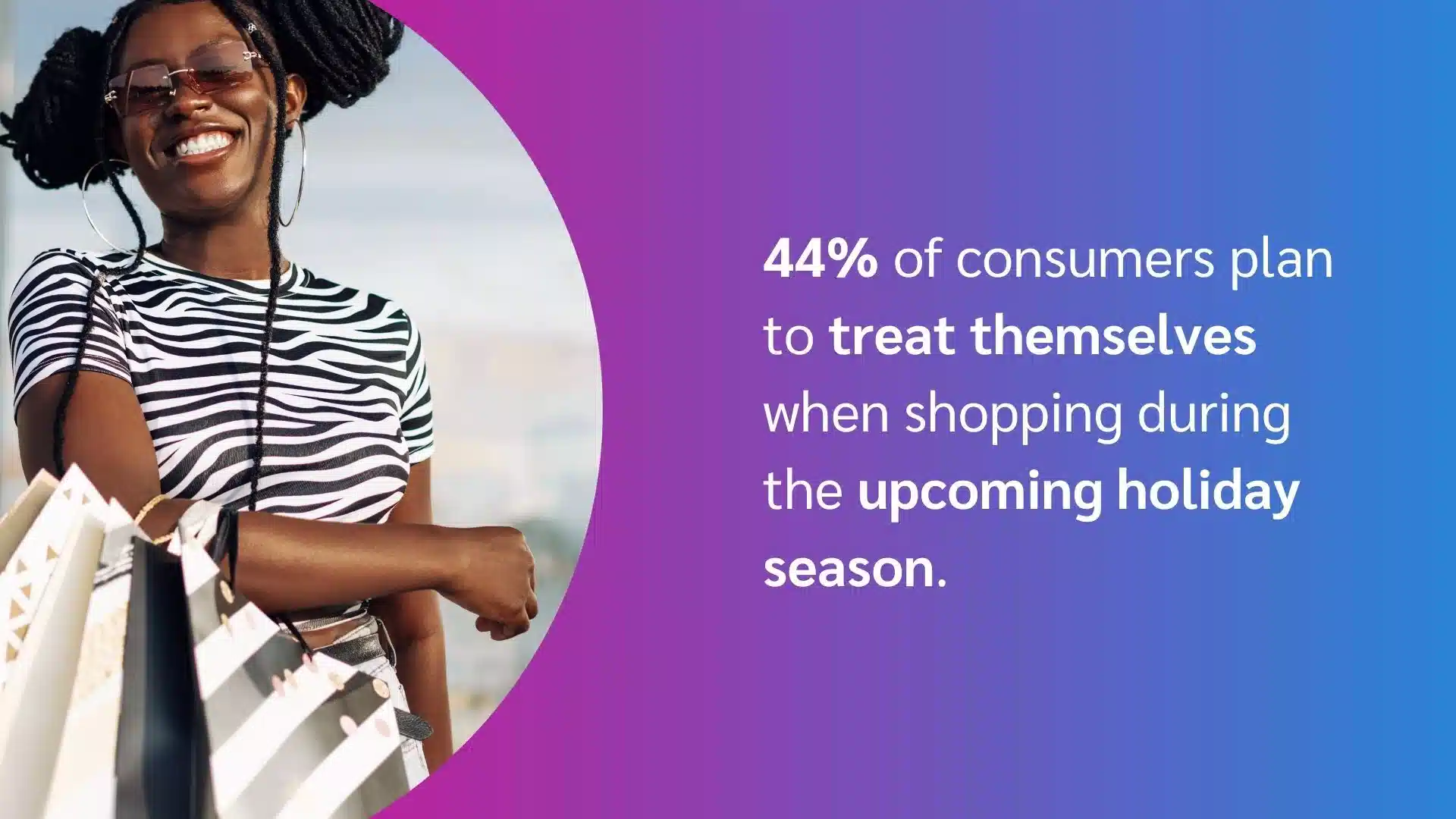 44% of consumers plan to treat themselves when shopping during the upcoming holiday season.